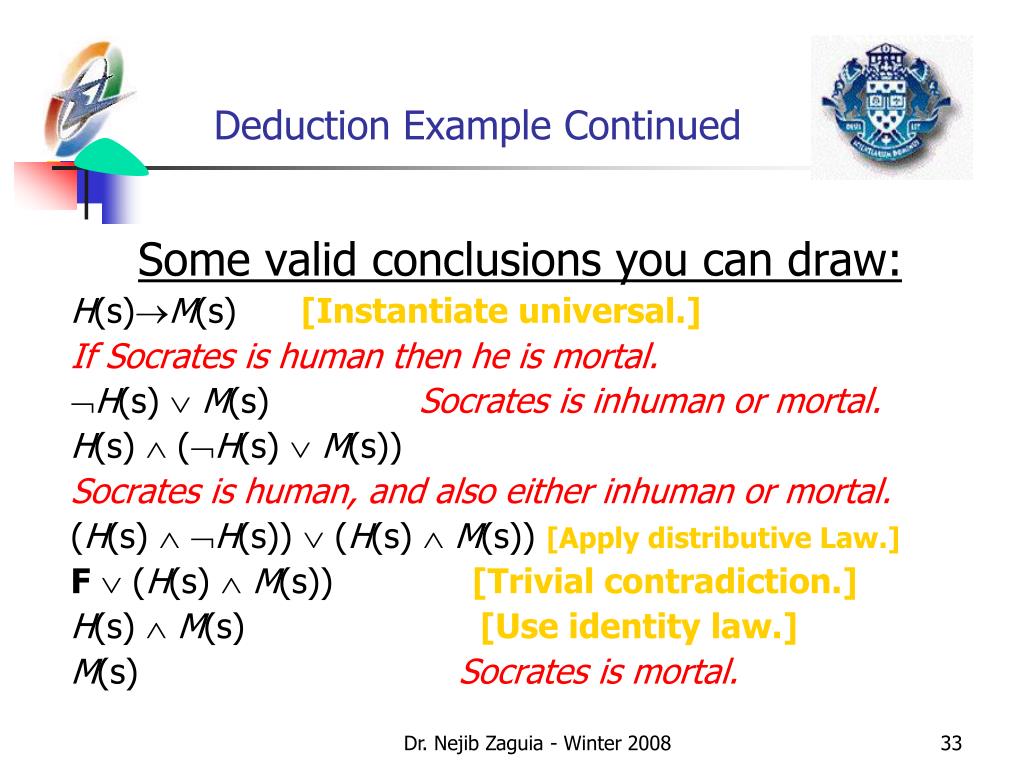 Deduction Example Continued

Some valid conclusions you can draw:

$H(s) \rightarrow M(s)$ [Instantiate universal.]

If Socrates is human then he is mortal.

$\neg H(s) \vee M(s)$ Socrates is inhuman or mortal.

$H(s) \wedge (\neg H(s) \vee M(s))$

Socrates is human, and also either inhuman or mortal.

$(H(s) \wedge \neg H(s)) \vee (H(s) \wedge M(s))$ [Apply distributive Law.]

$\mathbf{F} \vee (H(s) \wedge M(s))$ [Trivial contradiction.]

$H(s) \wedge M(s)$ [Use identity law.]

$M(s)$ Socrates is mortal.

Dr. Nejib Zaguia - Winter 2008

33